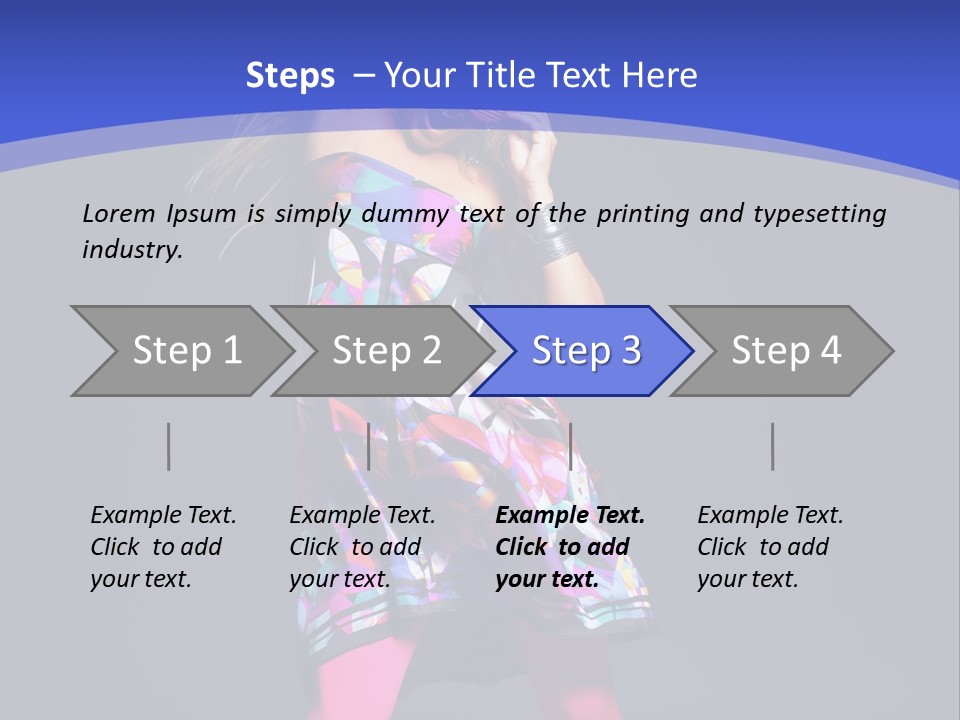 Steps – Your Title Text Here

Lorem Ipsum is simply dummy text of the printing and typesetting industry.

Step 1

Step 2

Step 3

Step 4

Example Text. Click to add your text.

Example Text. Click to add your text.

Example Text. Click to add your text.

Example Text. Click to add your text.